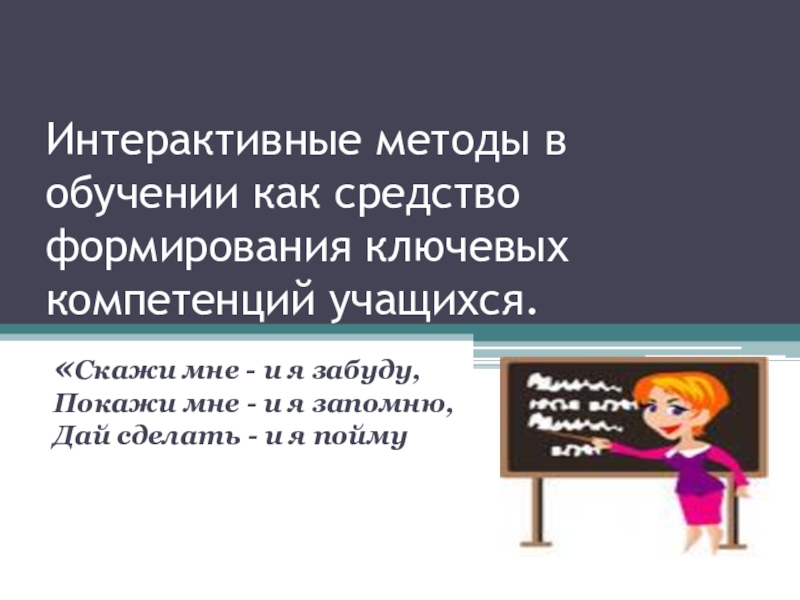 Интерактивные методы в обучении как средство формирования ключевых компетенций учащихся.

«Скажи мне - и я забуду,
Покажи мне - и я запомню,
Дай сделать - и я пойму